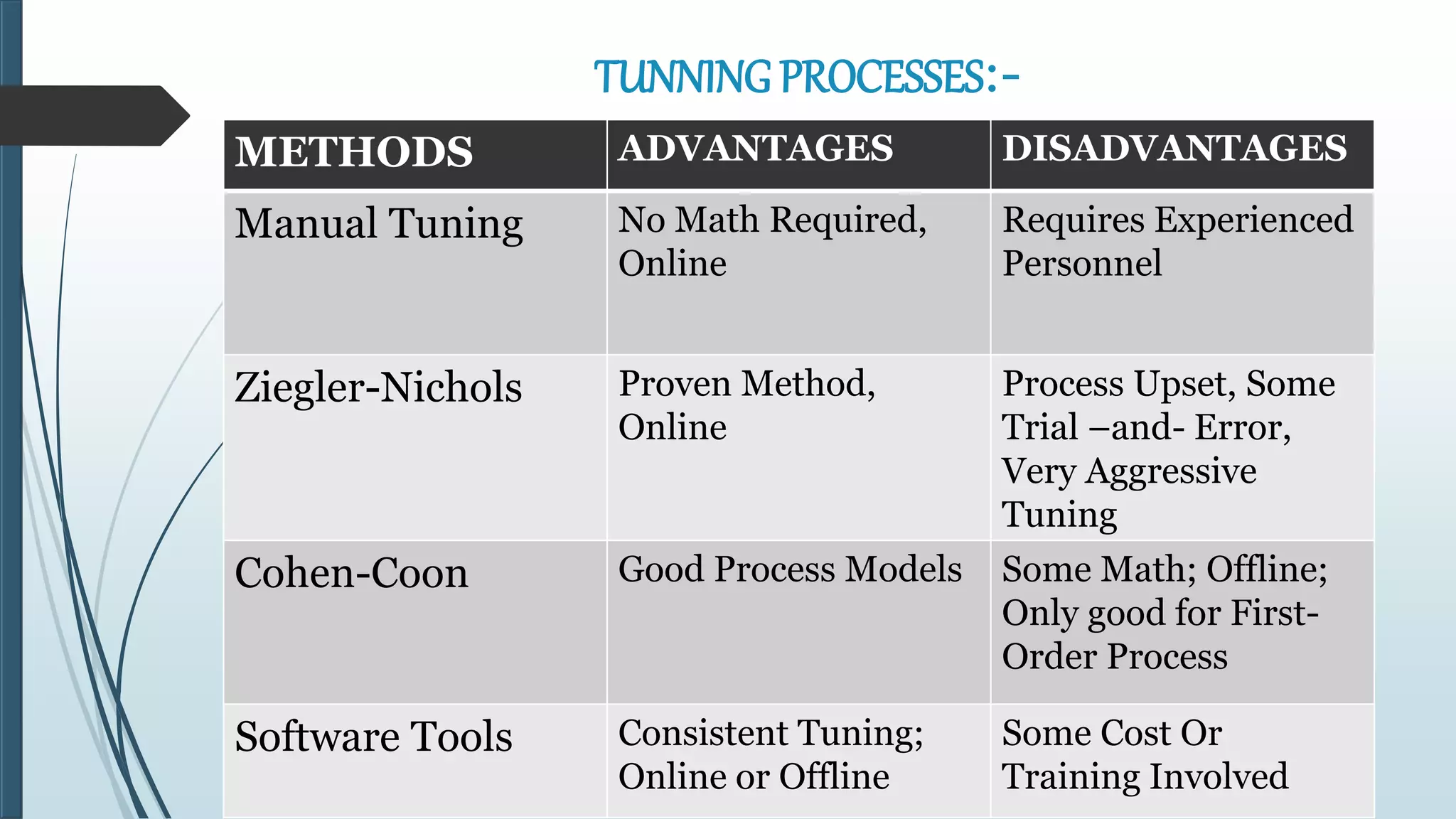 TUNNING PROCESSES:-

| METHODS | ADVANTAGES | DISADVANTAGES |
|---|---|---|
| Manual Tuning | No Math Required, Online | Requires Experienced Personnel |
| Ziegler-Nichols | Proven Method, Online | Process Upset, Some Trial –and- Error, Very Aggressive Tuning |
| Cohen-Coon | Good Process Models | Some Math; Offline; Only good for First-Order Process |
| Software Tools | Consistent Tuning; Online or Offline | Some Cost Or Training Involved |